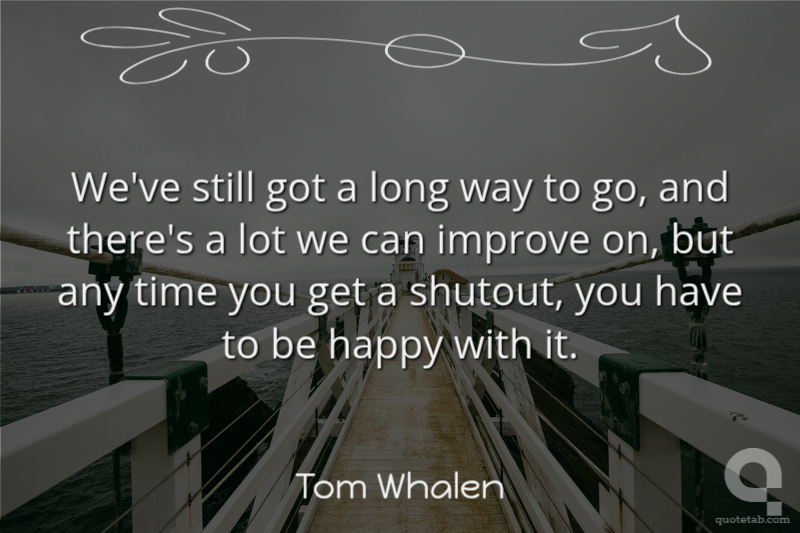 We've still got a long way to go, and there's a lot we can improve on, but any time you get a shutout, you have to be happy with it.

Tom Whalen

quotetab.com